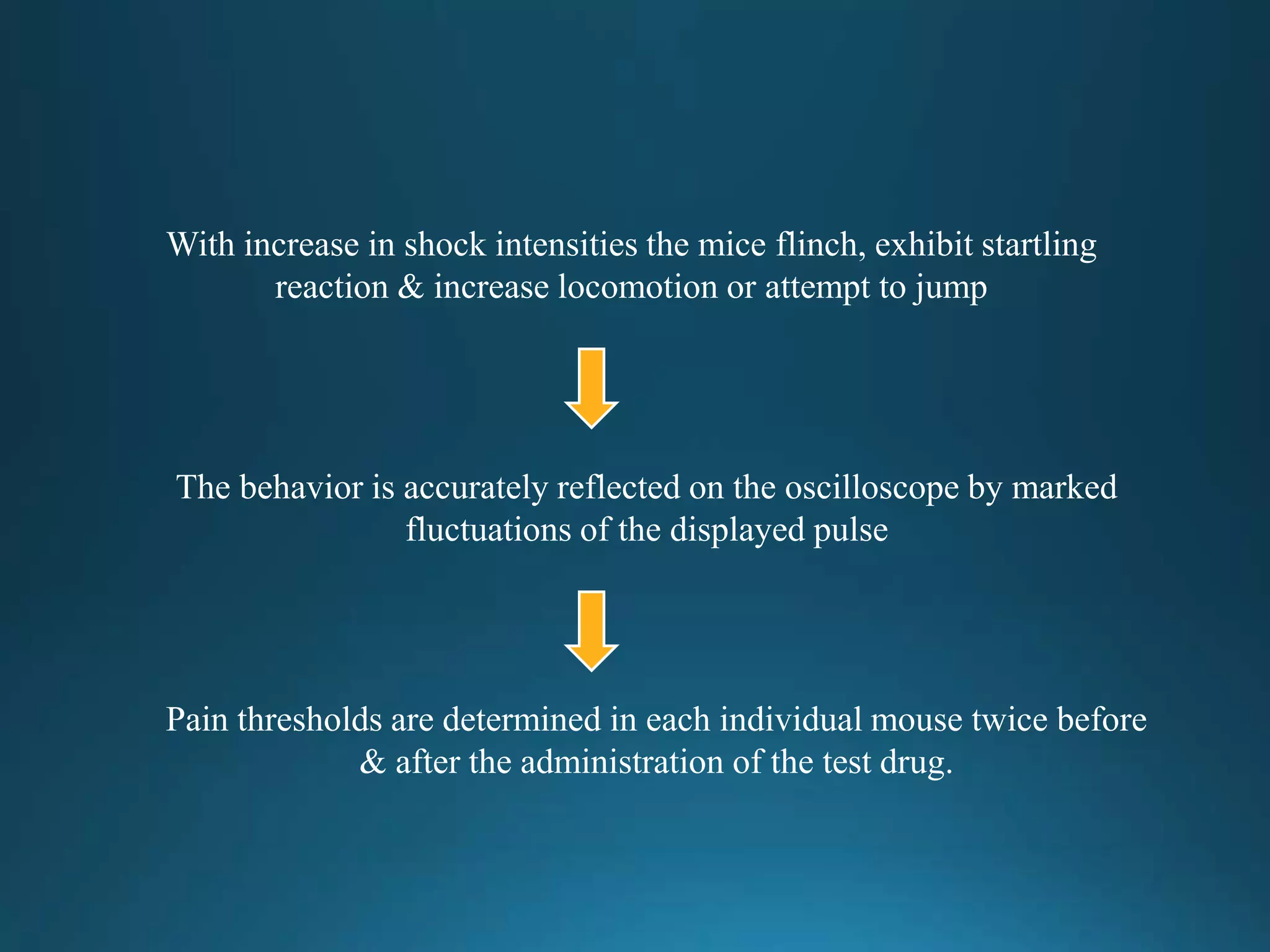 With increase in shock intensities the mice flinch, exhibit startling reaction & increase locomotion or attempt to jump

The behavior is accurately reflected on the oscilloscope by marked fluctuations of the displayed pulse

Pain thresholds are determined in each individual mouse twice before & after the administration of the test drug.